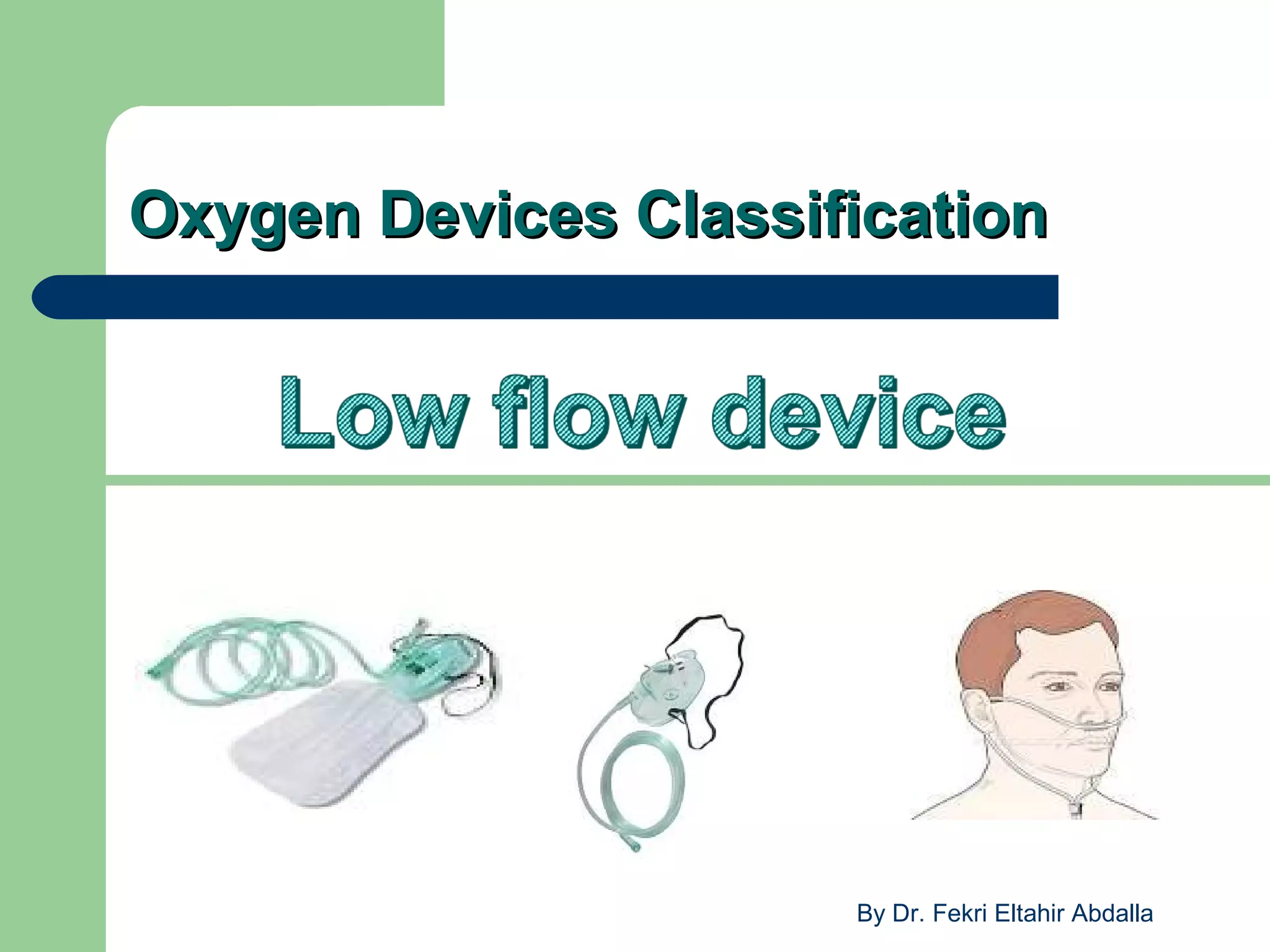 Oxygen Devices Classification

Low flow device

By Dr. Fekri Eltahir Abdalla